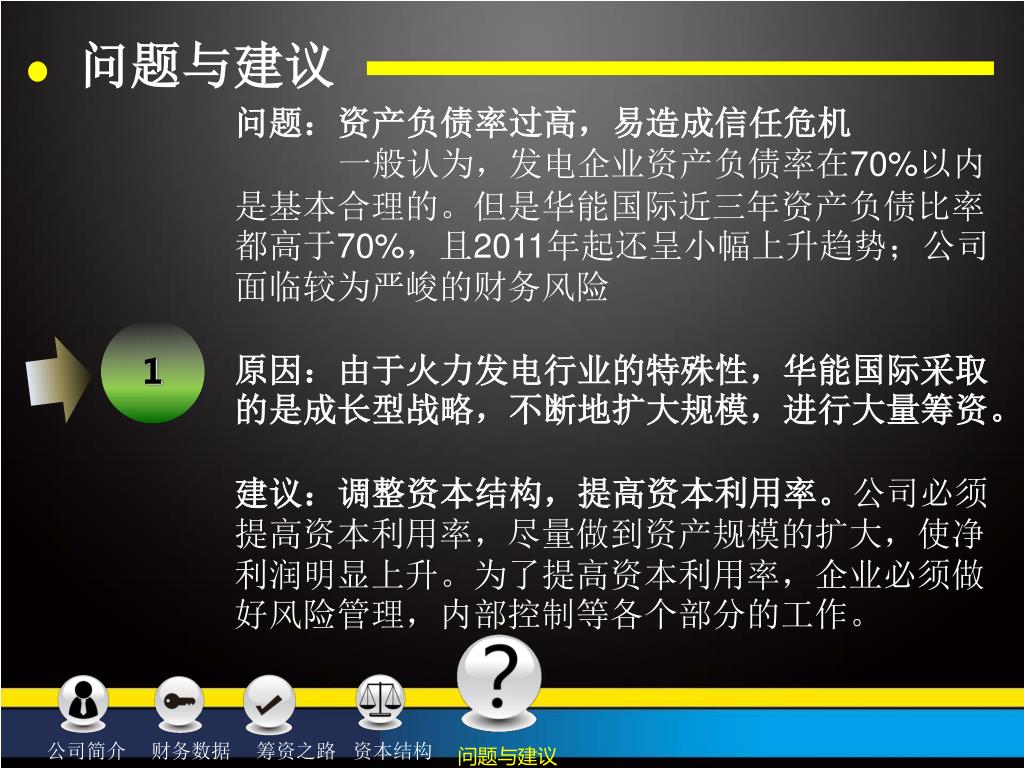 问题与建议

问题：资产负债率过高，易造成信任危机

一般认为，发电企业资产负债率在70%以内是基本合理的。但是华能国际近三年资产负债比率都高于70%，且2011年起还呈小幅上升趋势；公司面临较为严峻的财务风险

1

原因：由于火力发电行业的特殊性，华能国际采取的是成长型战略，不断地扩大规模，进行大量筹资。

建议：调整资本结构，提高资本利用率。公司必须提高资本利用率，尽量做到资产规模的扩大，使净利润明显上升。为了提高资本利用率，企业必须做好风险管理，内部控制等各个部分的工作。

?

公司简介 财务数据 筹资之路 资本结构 问题与建议